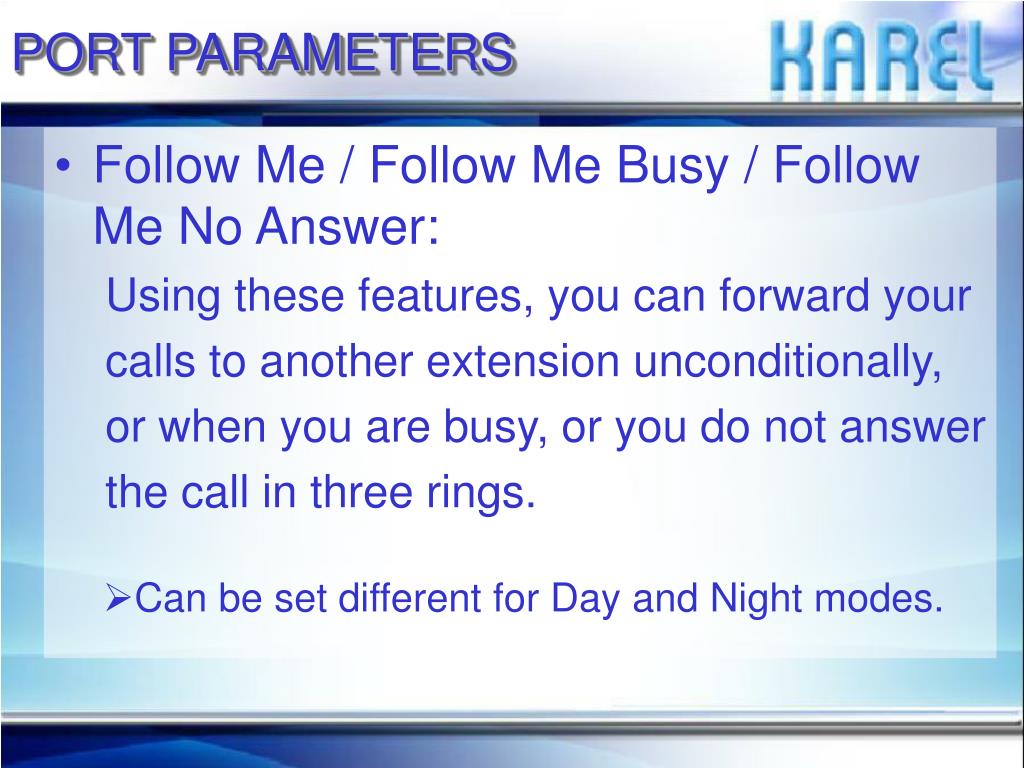 PORT PARAMETERS

KAREL

• Follow Me / Follow Me Busy / Follow Me No Answer:

Using these features, you can forward your calls to another extension unconditionally, or when you are busy, or you do not answer the call in three rings.

➢Can be set different for Day and Night modes.